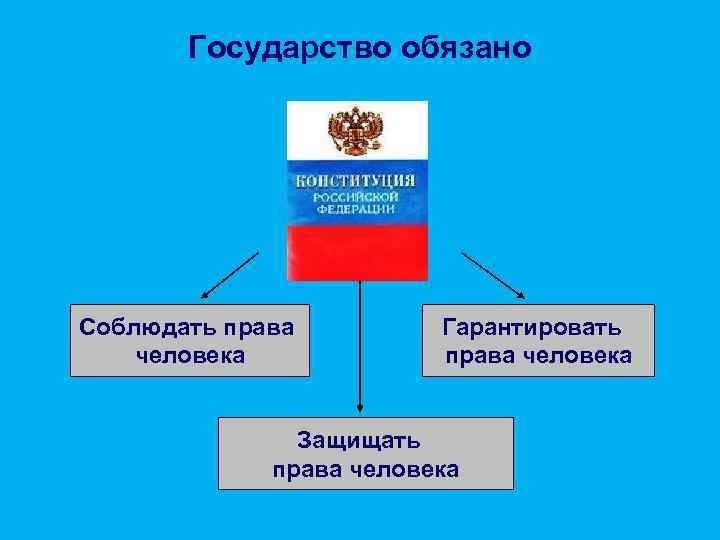 Государство обязано

КОНСТИТУЦИЯ
РОССИЙСКОЙ
ФЕДЕРАЦИИ

Соблюдать права человека

Гарантировать права человека

Защищать права человека